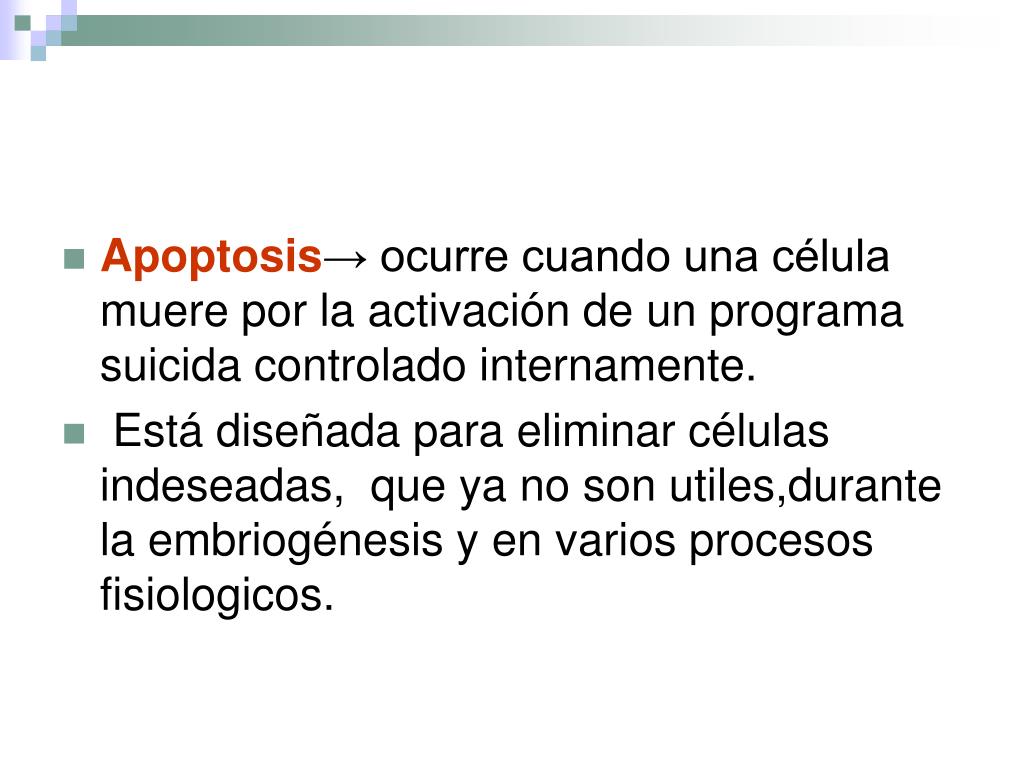 Apoptosis→ ocurre cuando una célula muere por la activación de un programa suicida controlado internamente.

Está diseñada para eliminar células indeseadas, que ya no son utiles,durante la embriogénesis y en varios procesos fisiologicos.